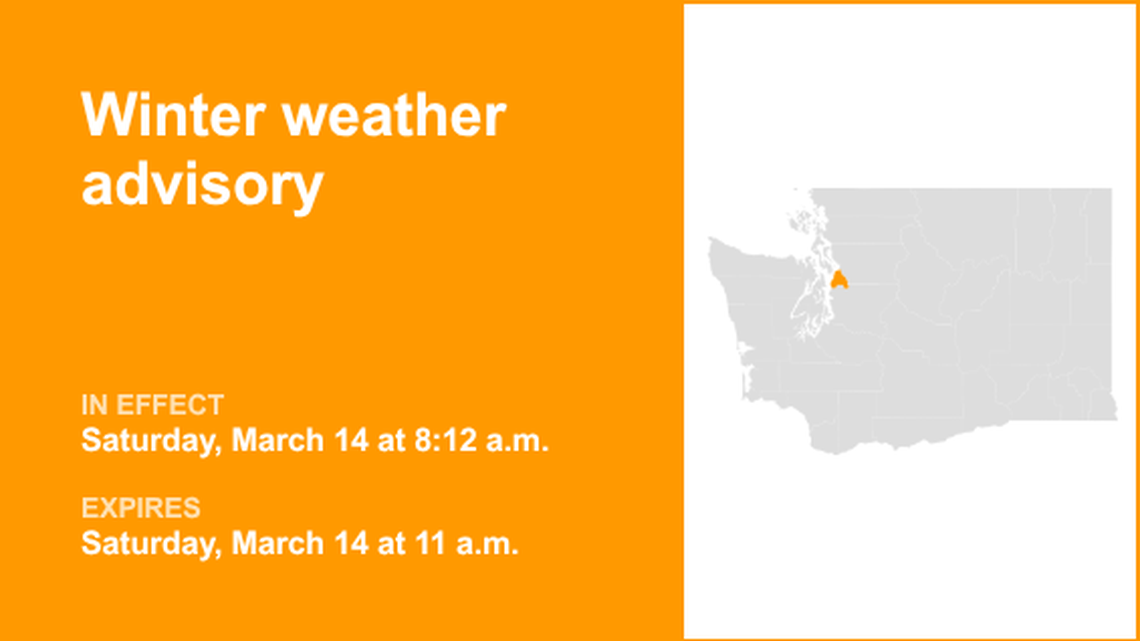 Winter weather advisory

IN EFFECT
Saturday, March 14 at 8:12 a.m.

EXPIRES
Saturday, March 14 at 11 a.m.